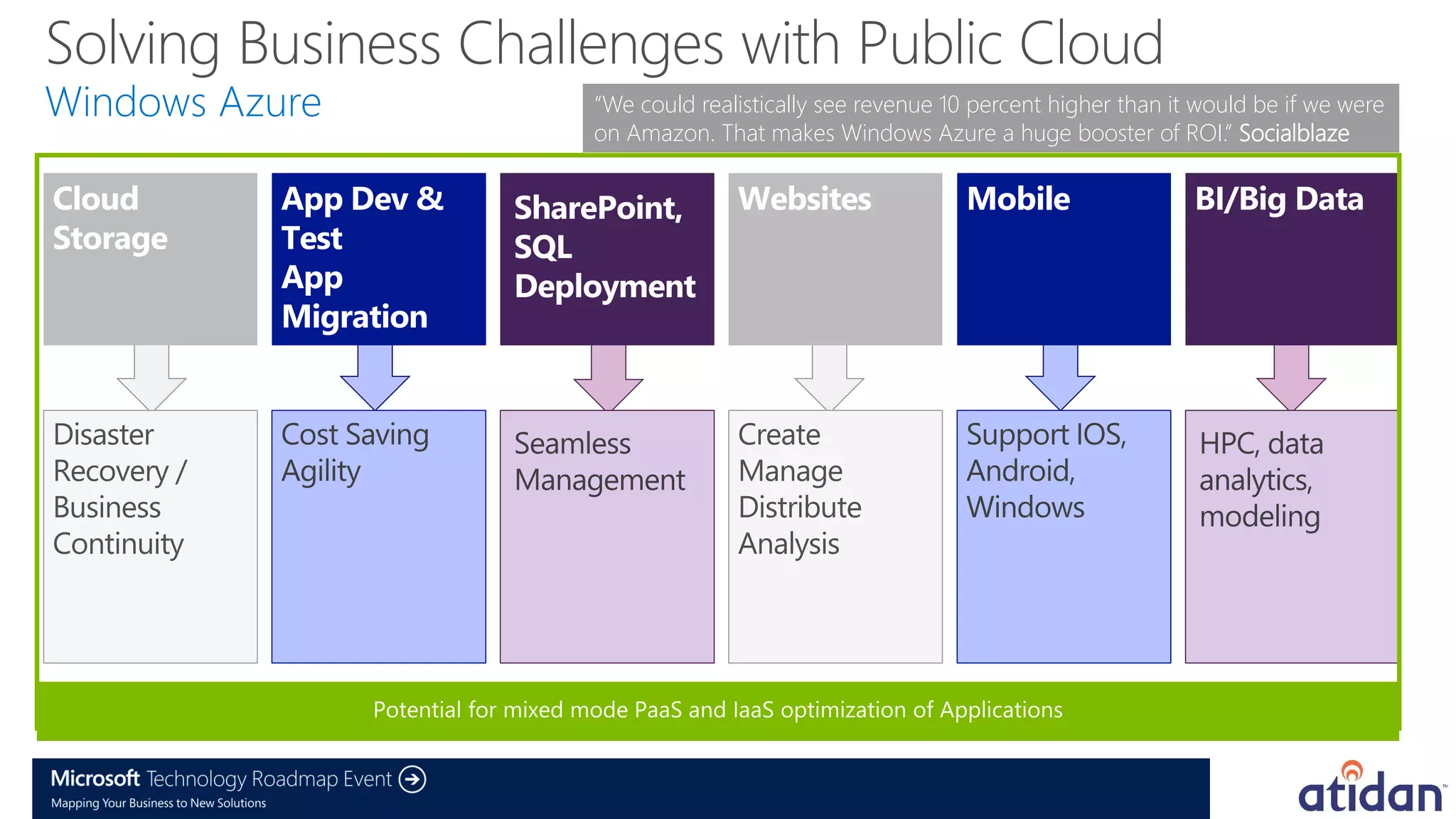 Solving Business Challenges with Public Cloud

Windows Azure

"We could realistically see revenue 10 percent higher than it would be if we were on Amazon. That makes Windows Azure a huge booster of ROI." Socialblaze

Cloud Storage

Disaster Recovery / Business Continuity

App Dev & Test App Migration

Cost Saving Agility

SharePoint, SQL Deployment

Seamless Management

Websites

Create Manage Distribute Analysis

Mobile

Support IOS, Android, Windows

BI/Big Data

HPC, data analytics, modeling

Potential for mixed mode PaaS and IaaS optimization of Applications

Microsoft Technology Roadmap Event

Mapping Your Business to New Solutions

atidan